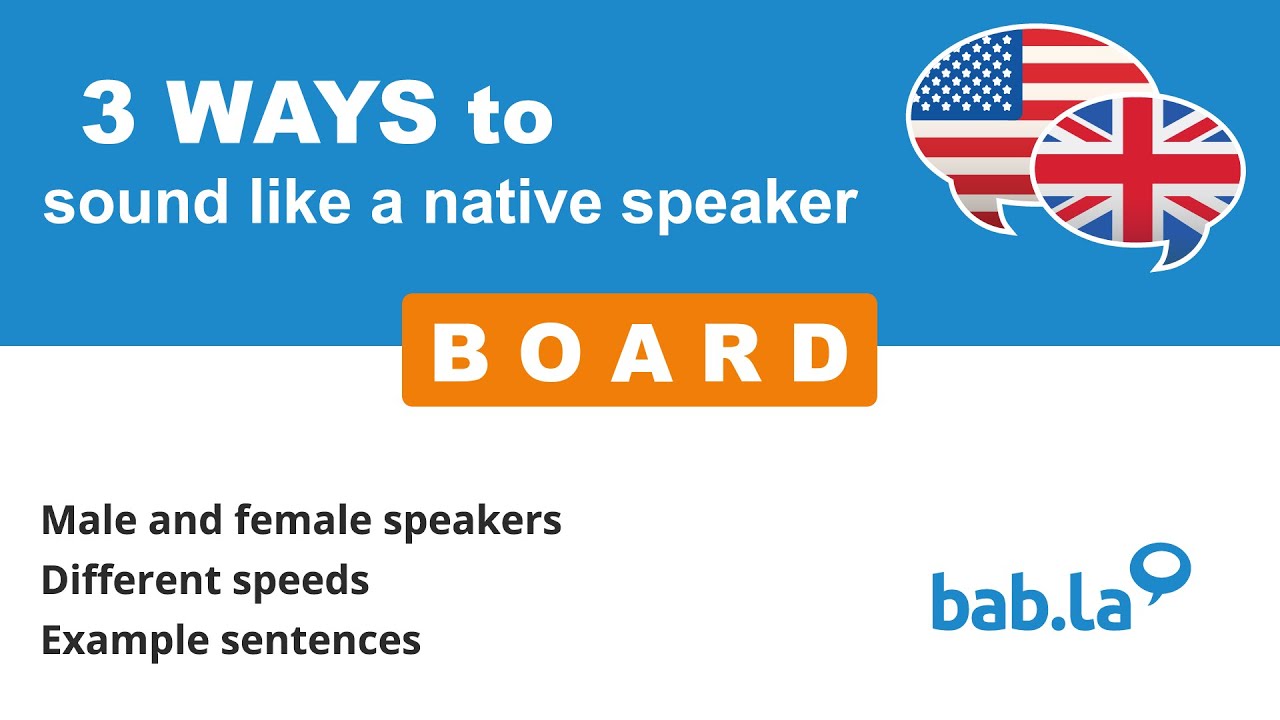 3 WAYS to
sound like a native speaker

BOARD

Male and female speakers
Different speeds
Example sentences

bab.la